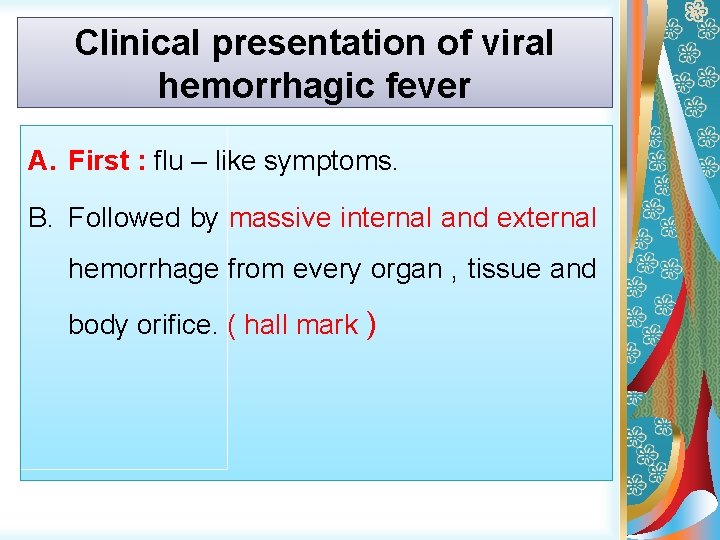 Clinical presentation of viral hemorrhagic fever

A. First : flu – like symptoms.

B. Followed by massive internal and external hemorrhage from every organ , tissue and body orifice. ( hall mark )